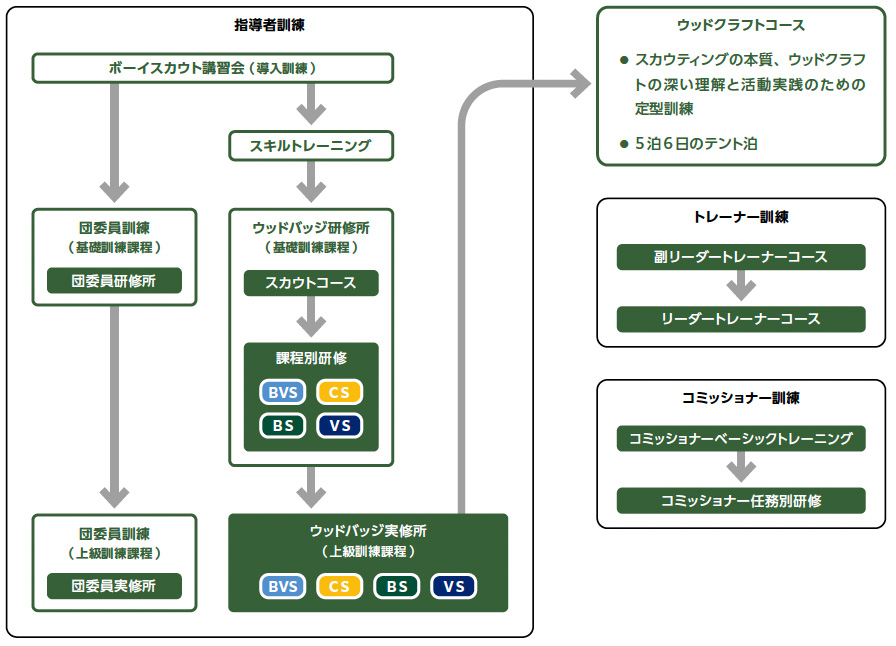 指導者訓練

ボーイスカウト講習会（導入訓練）

スキルトレーニング

団委員訓練
（基礎訓練課程）

団委員研修所

ウッドバッジ研修所
（基礎訓練課程）

スカウトコース

課程別研修

BVS CS
BS VS

団委員訓練
（上級訓練課程）

団委員実修所

ウッドバッジ実修所
（上級訓練課程）

BVS CS BS VS

ウッドクラフトコース

● スカウティングの本質、ウッドクラフトの深い理解と活動実践のための定型訓練

● 5泊6日のテント泊

トレーナー訓練

副リーダートレーナーコース

リーダートレーナーコース

コミッショナー訓練

コミッショナーベーシックトレーニング

コミッショナー任務別研修